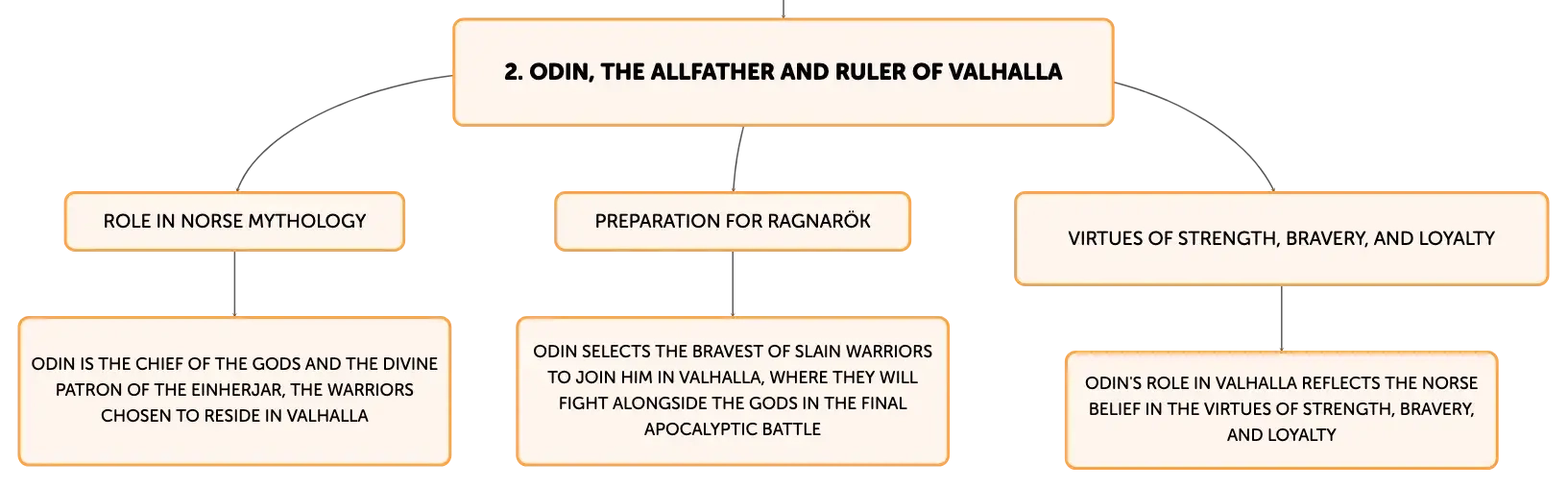 2. ODIN, THE ALLFATHER AND RULER OF VALHALLA

ROLE IN NORSE MYTHOLOGY

ODIN IS THE CHIEF OF THE GODS AND THE DIVINE PATRON OF THE EINHERJAR, THE WARRIORS CHOSEN TO RESIDE IN VALHALLA

PREPARATION FOR RAGNARÖK

ODIN SELECTS THE BRAVEST OF SLAIN WARRIORS TO JOIN HIM IN VALHALLA, WHERE THEY WILL FIGHT ALONGSIDE THE GODS IN THE FINAL APOCALYPTIC BATTLE

VIRTUES OF STRENGTH, BRAVERY, AND LOYALTY

ODIN'S ROLE IN VALHALLA REFLECTS THE NORSE BELIEF IN THE VIRTUES OF STRENGTH, BRAVERY, AND LOYALTY